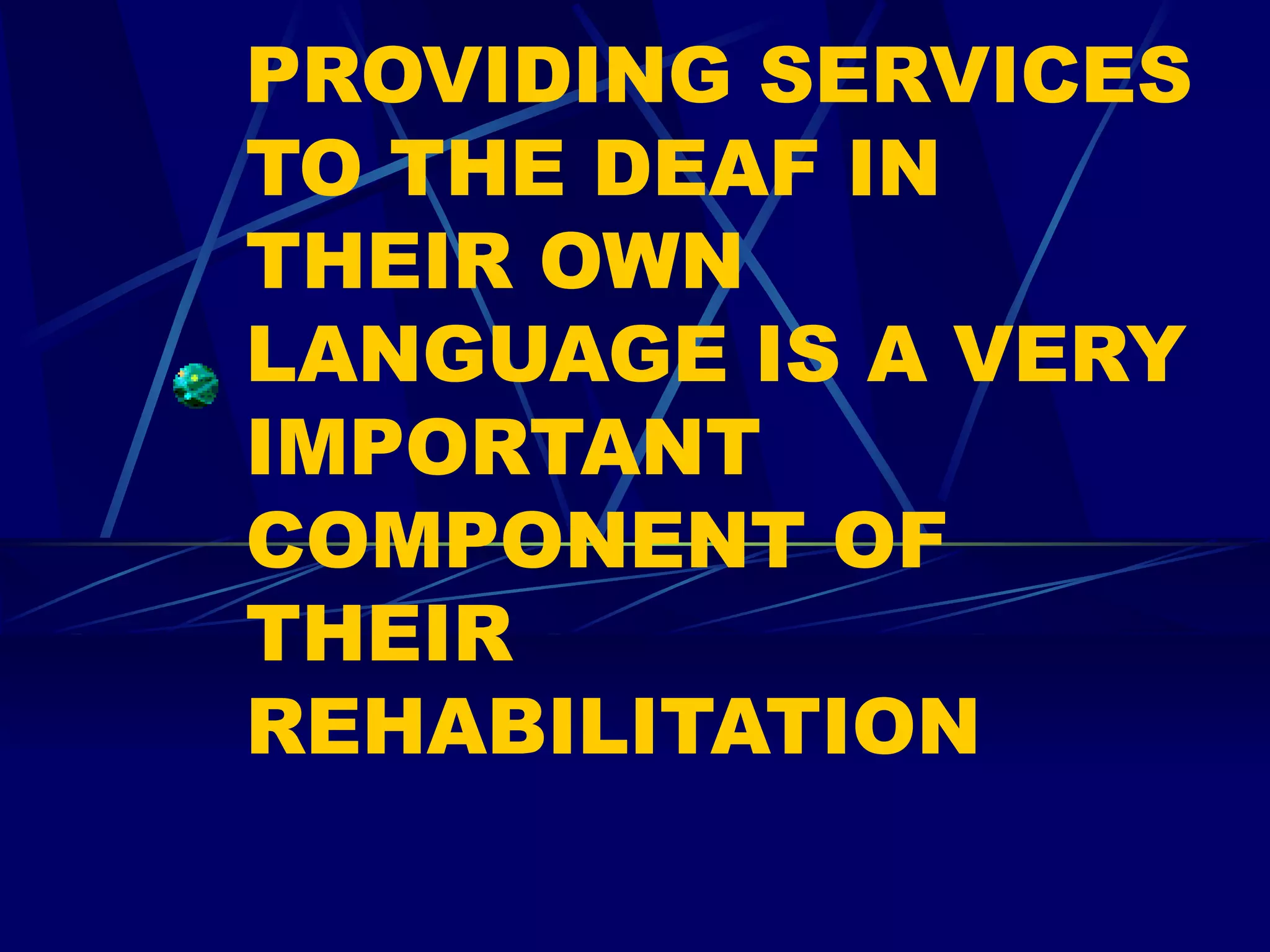 PROVIDING SERVICES TO THE DEAF IN THEIR OWN LANGUAGE IS A VERY IMPORTANT COMPONENT OF THEIR REHABILITATION